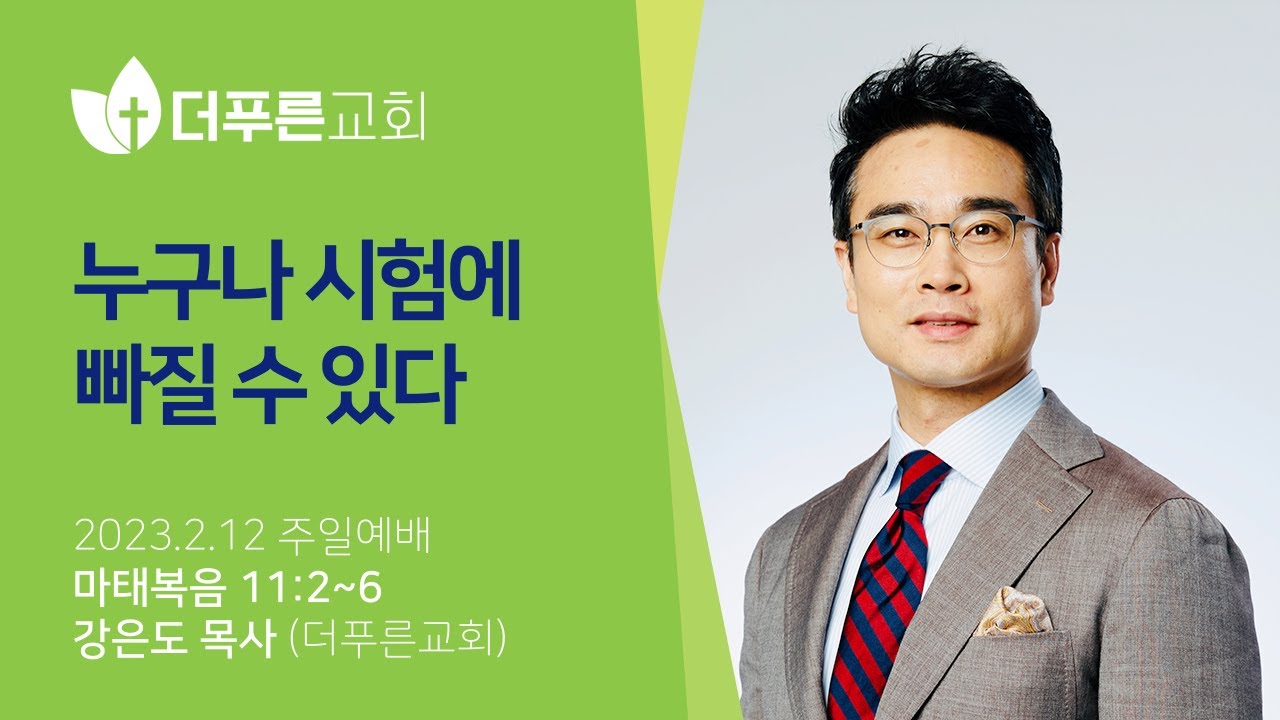 더푸른교회

누구나 시험에 빠질 수 있다

2023.2.12 주일예배
마태복음 11:2~6
강은도 목사 (더푸른교회)